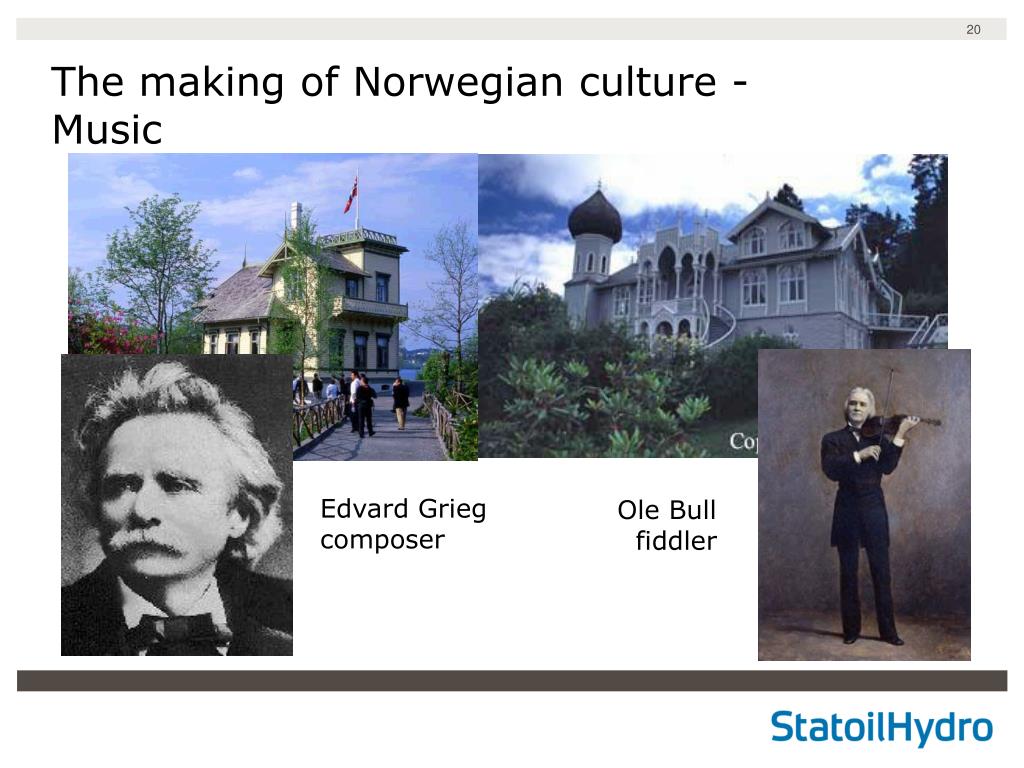 20

The making of Norwegian culture - Music

Cop

Edvard Grieg
composer

Ole Bull
fiddler

StatoilHydro